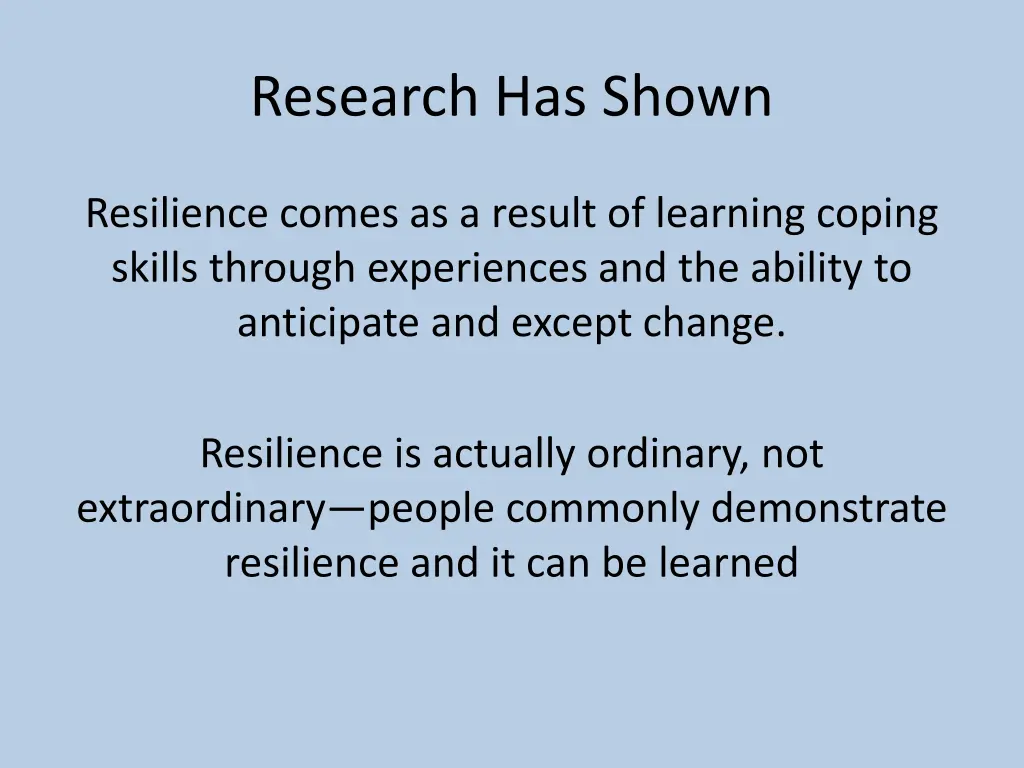 Research Has Shown

Resilience comes as a result of learning coping skills through experiences and the ability to anticipate and except change.

Resilience is actually ordinary, not extraordinary—people commonly demonstrate resilience and it can be learned